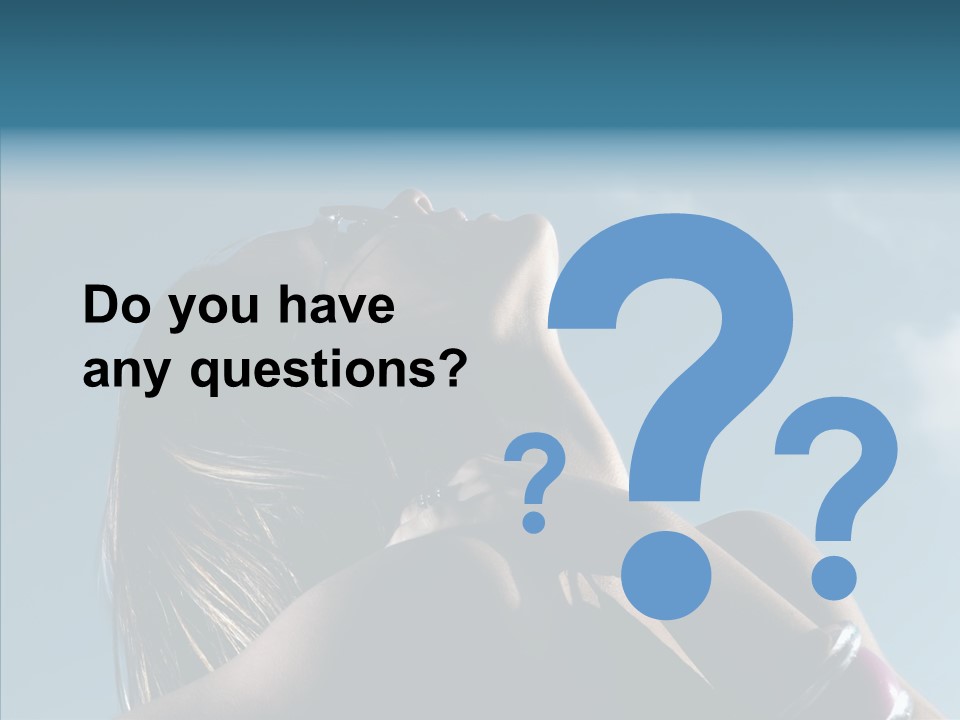 Do you have any questions?

?

?

?